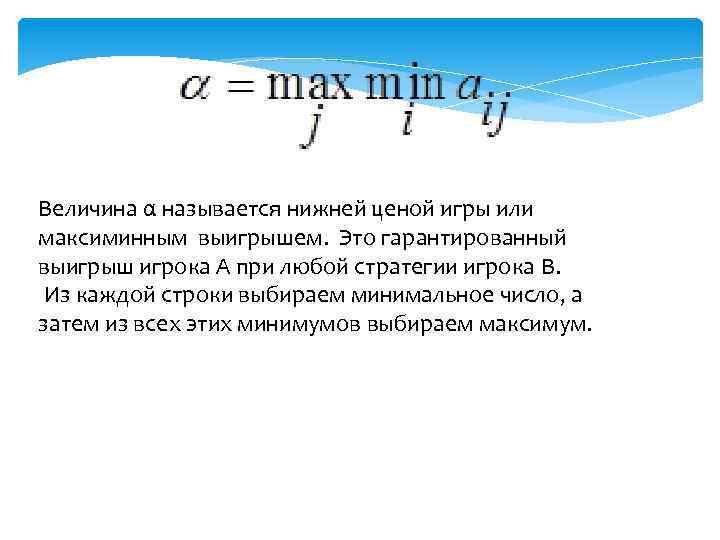 $\alpha = \max_{j} \min_{i} a_{ij}$

Величина α называется нижней ценой игры или максиминным выигрышем. Это гарантированный выигрыш игрока А при любой стратегии игрока В.
Из каждой строки выбираем минимальное число, а затем из всех этих минимумов выбираем максимум.